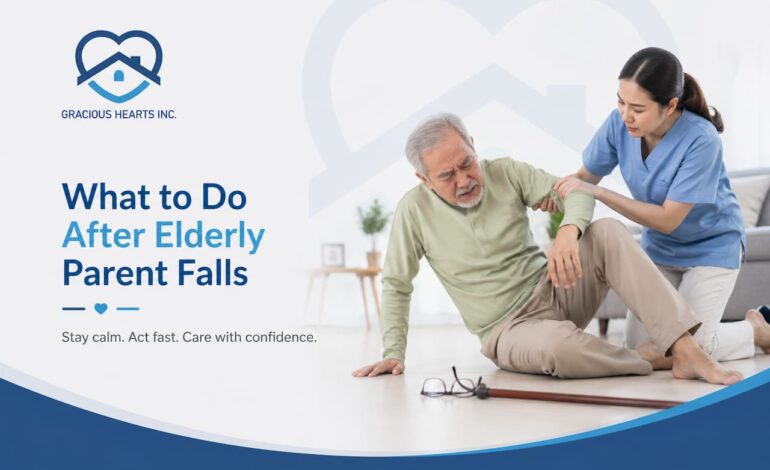 GRACIOUS HEARTS INC.

What to Do After Elderly Parent Falls

Stay calm. Act fast. Care with confidence.